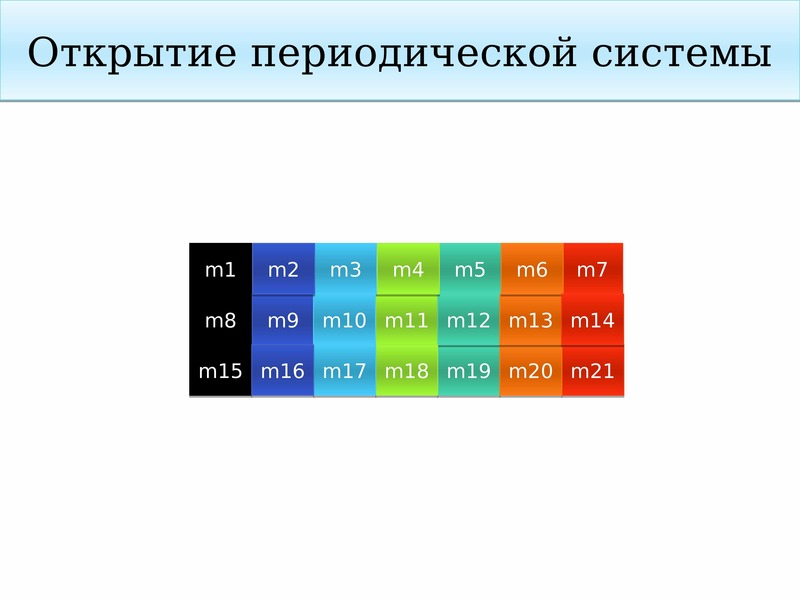 Открытие периодической системы

| m1 | m2 | m3 | m4 | m5 | m6 | m7 |
|---|---|---|---|---|---|---|
| m8 | m9 | m10 | m11 | m12 | m13 | m14 |
| m15 | m16 | m17 | m18 | m19 | m20 | m21 |